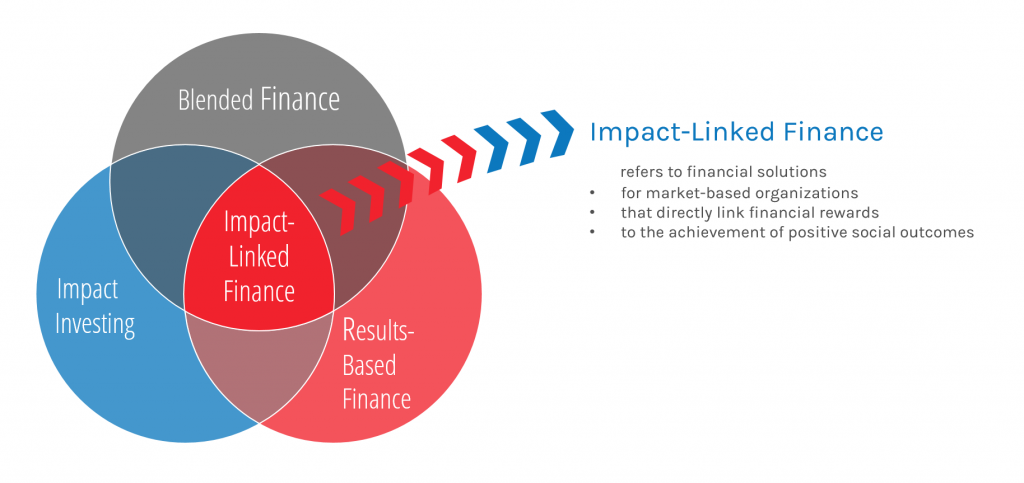 Blended Finance

Impact Investing

Impact-Linked Finance

Results-Based Finance

Impact-Linked Finance

refers to financial solutions
• for market-based organizations
• that directly link financial rewards
• to the achievement of positive social outcomes